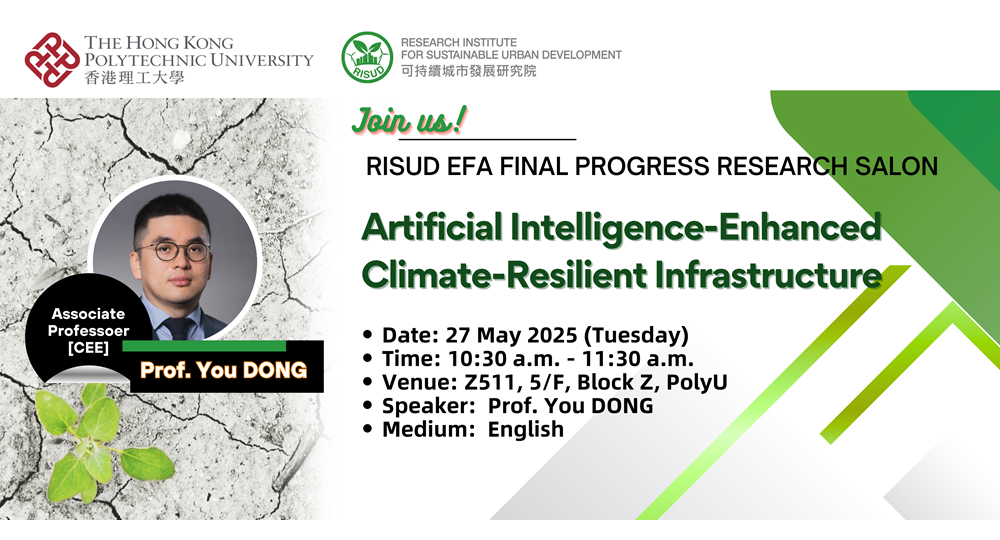 THE HONG KONG POLYTECHNIC UNIVERSITY
香港理工大學

RISUD
RESEARCH INSTITUTE FOR SUSTAINABLE URBAN DEVELOPMENT
可持續城市發展研究院

Join us!

RISUD EFA FINAL PROGRESS RESEARCH SALON

Artificial Intelligence-Enhanced Climate-Resilient Infrastructure

Associate Professoer [CEE]

Prof. You DONG

• Date: 27 May 2025 (Tuesday)
• Time: 10:30 a.m. - 11:30 a.m.
• Venue: Z511, 5/F, Block Z, PolyU
• Speaker: Prof. You DONG
• Medium: English